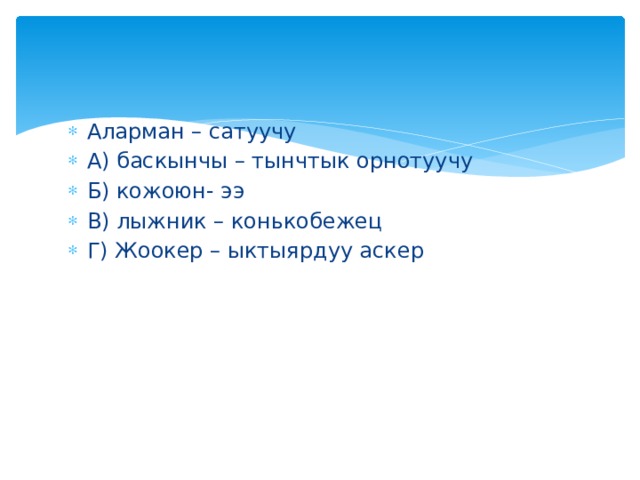 Аларман – сатуучу
А) баскынчы – тынчтык орнотуучу
Б) кожоюн- ээ
В) лыжник – конькобежец
Г) Жоокер – ыктыярдуу аскер